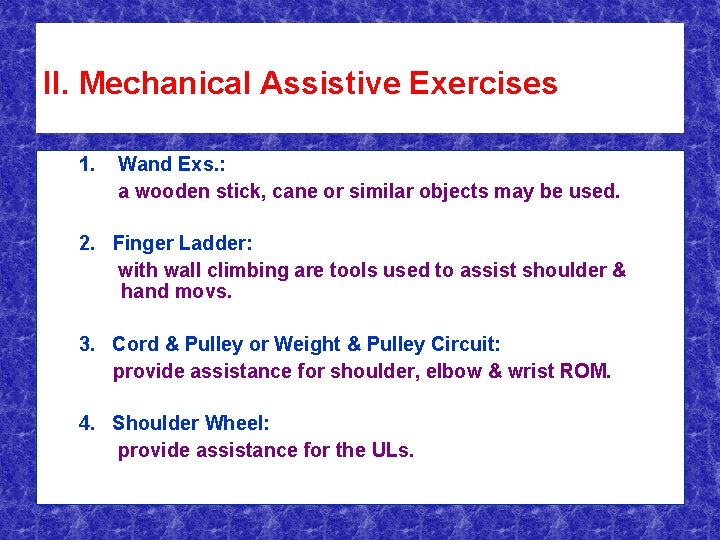 II. Mechanical Assistive Exercises

1. Wand Exs.:
a wooden stick, cane or similar objects may be used.

2. Finger Ladder:
with wall climbing are tools used to assist shoulder & hand movs.

3. Cord & Pulley or Weight & Pulley Circuit:
provide assistance for shoulder, elbow & wrist ROM.

4. Shoulder Wheel:
provide assistance for the ULs.